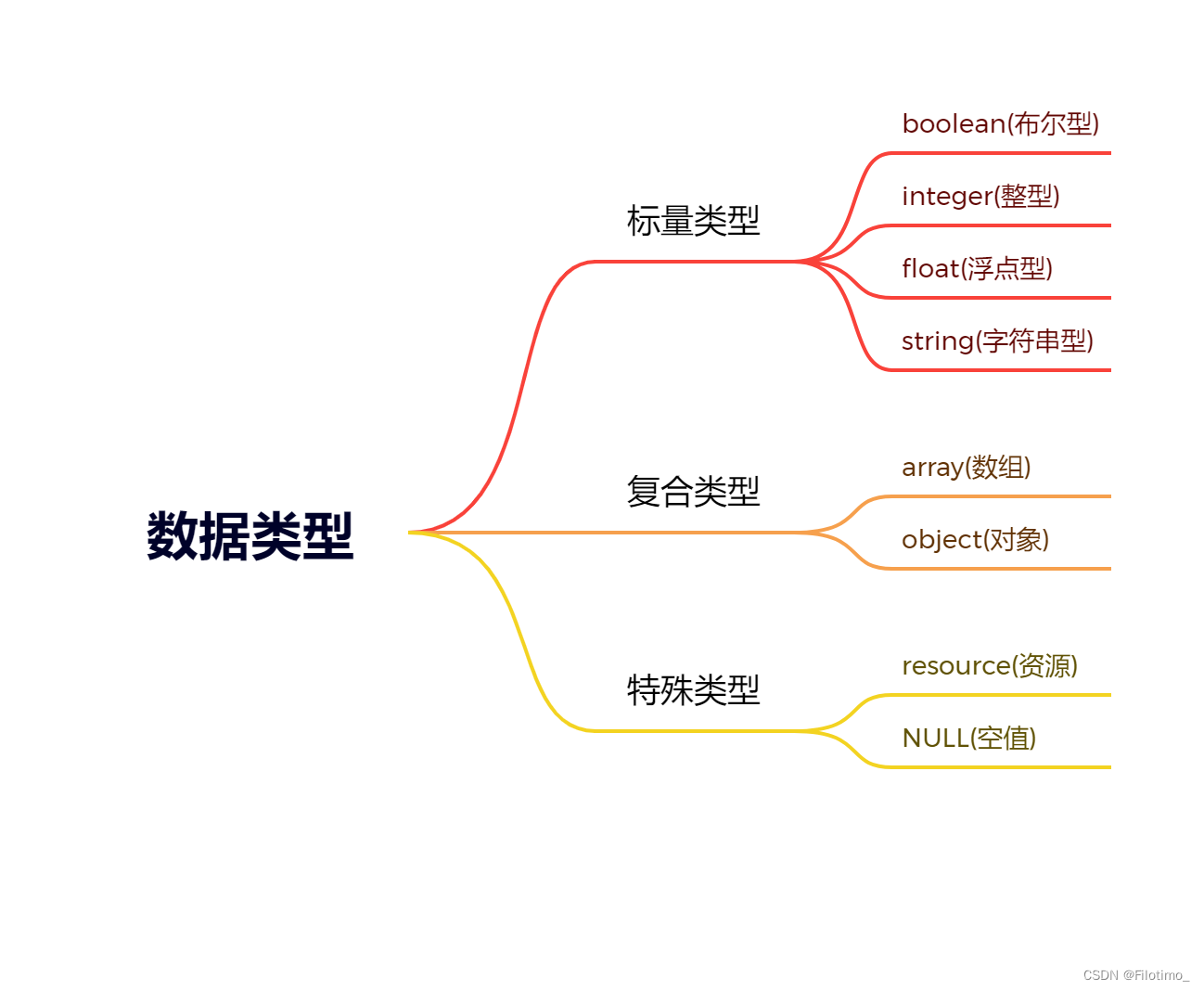 数据类型

标量类型

boolean(布尔型)

integer(整型)

float(浮点型)

string(字符串型)

复合类型

array(数组)

object(对象)

特殊类型

resource(资源)

NULL(空值)

CSDN @Filotimo_